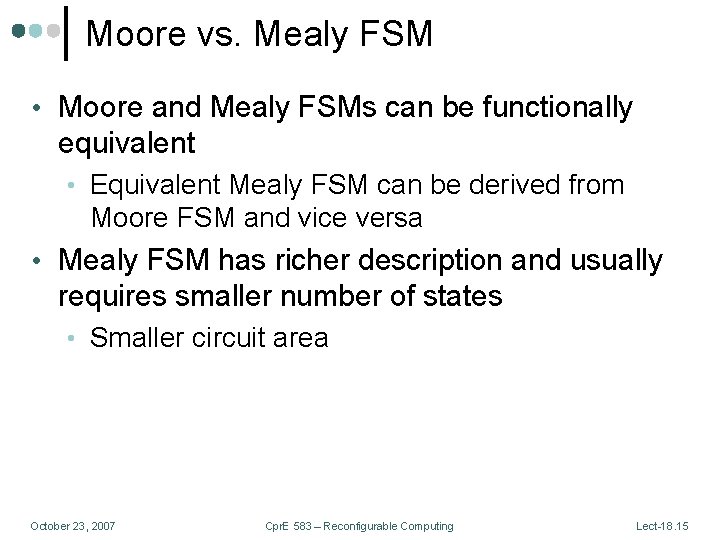 Moore vs. Mealy FSM

• Moore and Mealy FSMs can be functionally equivalent
  • Equivalent Mealy FSM can be derived from Moore FSM and vice versa
• Mealy FSM has richer description and usually requires smaller number of states
  • Smaller circuit area

October 23, 2007 CprE 583 – Reconfigurable Computing Lect-18.15